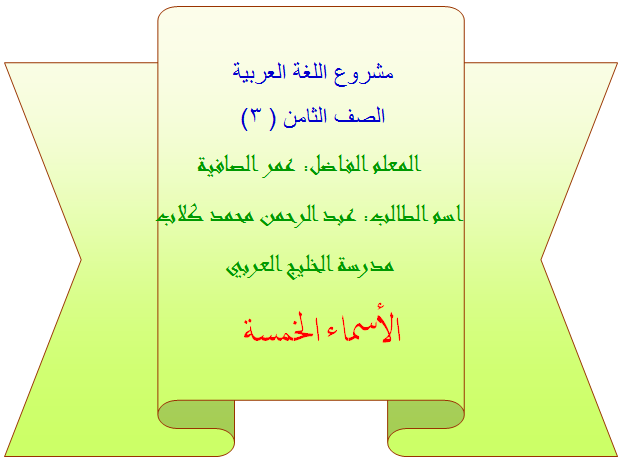 مشروع اللغة العربية

الصف الثامن ( ٣ )

المعلم الفاضل: عمر الصافية

اسم الطالب: عبد الرحمن محمد كلاب

مدرسة الخليج العربي

الأسماء الخمسة